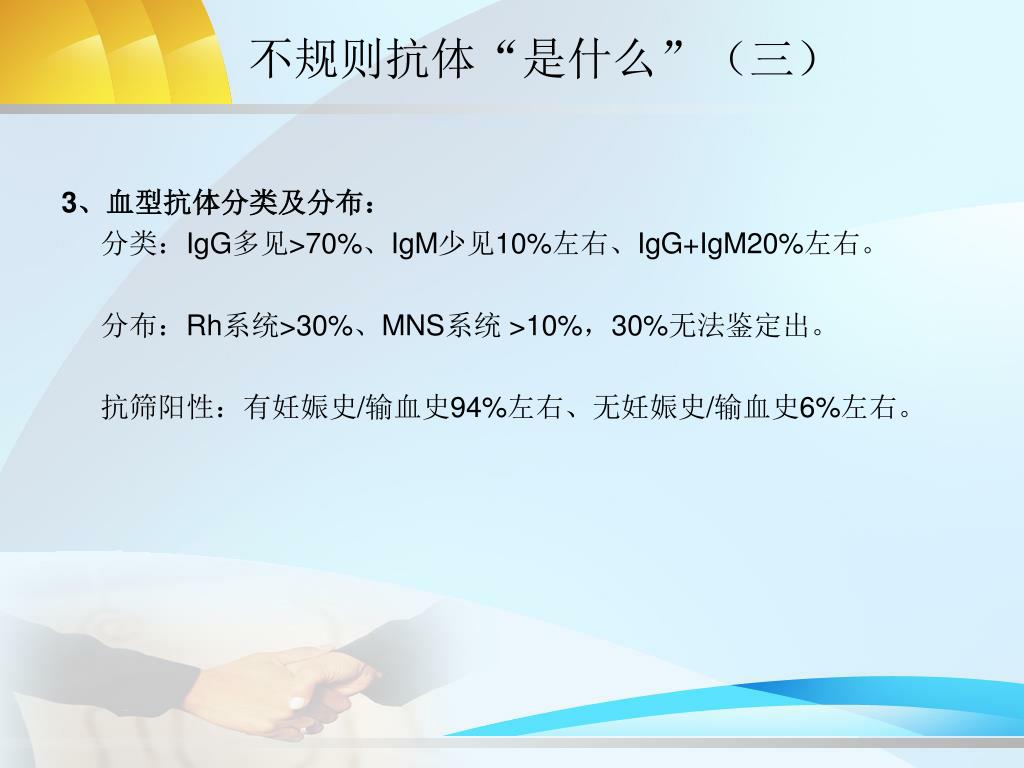 不规则抗体“是什么”（三）

3、血型抗体分类及分布：

分类：IgG多见>70%、IgM少见10%左右、IgG+IgM20%左右。

分布：Rh系统>30%、MNS系统 >10%，30%无法鉴定出。

抗筛阳性：有妊娠史/输血史94%左右、无妊娠史/输血史6%左右。